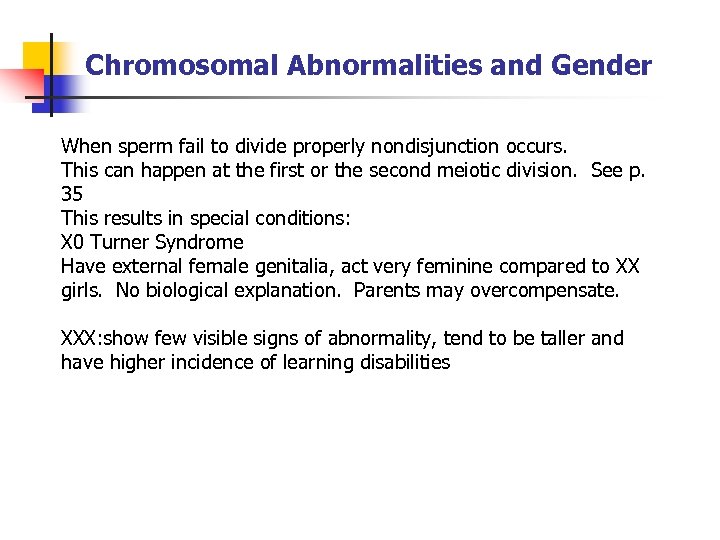 Chromosomal Abnormalities and Gender

When sperm fail to divide properly nondisjunction occurs.
This can happen at the first or the second meiotic division. See p. 35
This results in special conditions:
X0 Turner Syndrome
Have external female genitalia, act very feminine compared to XX girls. No biological explanation. Parents may overcompensate.

XXX:show few visible signs of abnormality, tend to be taller and have higher incidence of learning disabilities